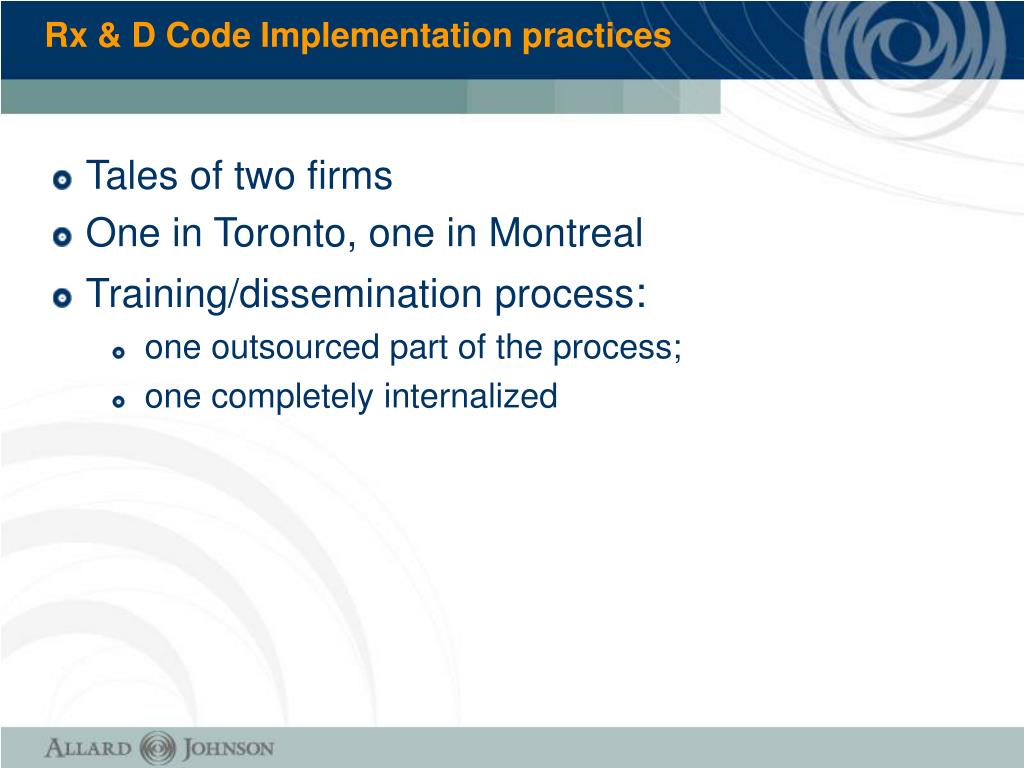 Rx & D Code Implementation practices

Tales of two firms

One in Toronto, one in Montreal

Training/dissemination process:

one outsourced part of the process;

one completely internalized

ALLARD JOHNSON